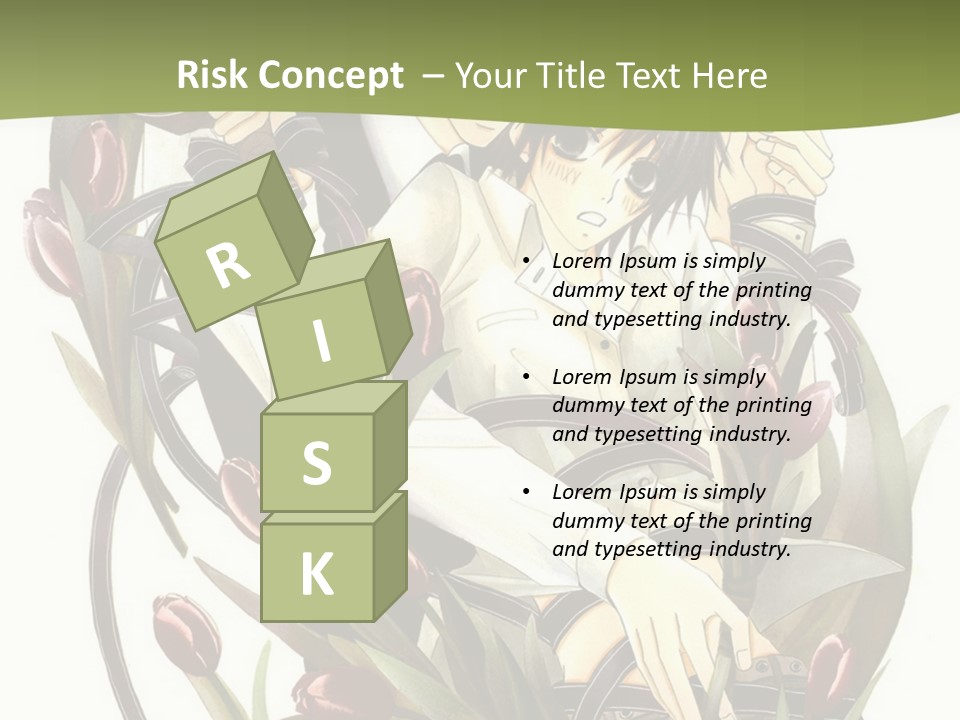 Risk Concept – Your Title Text Here

R
I
S
K

• Lorem Ipsum is simply dummy text of the printing and typesetting industry.

• Lorem Ipsum is simply dummy text of the printing and typesetting industry.

• Lorem Ipsum is simply dummy text of the printing and typesetting industry.